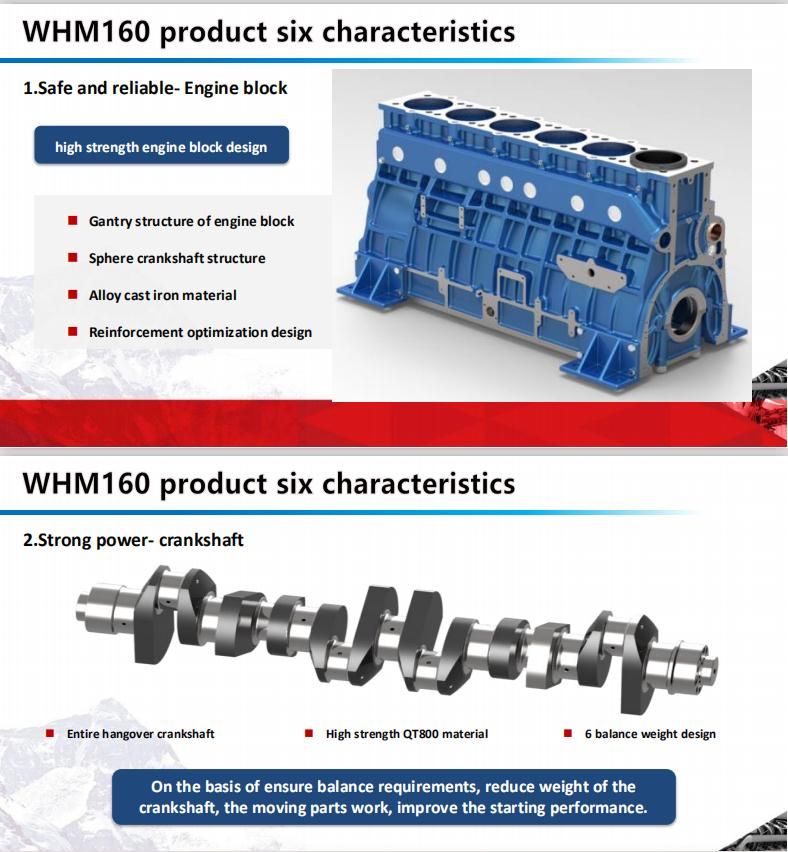 WHM160 product six characteristics

1.Safe and reliable- Engine block

high strength engine block design

Gantry structure of engine block

Sphere crankshaft structure

Alloy cast iron material

Reinforcement optimization design

WHM160 product six characteristics

2.Strong power- crankshaft

Entire hangover crankshaft

High strength QT800 material

6 balance weight design

On the basis of ensure balance requirements, reduce weight of the crankshaft, the moving parts work, improve the starting performance.